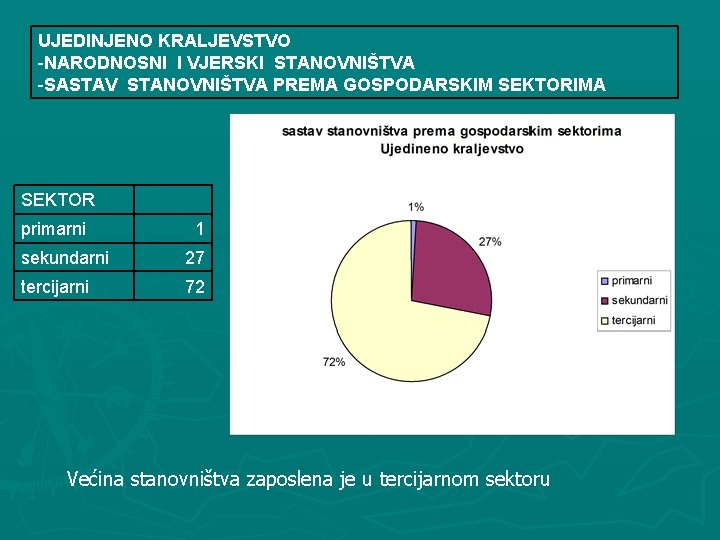 UJEDINJENO KRALJEVSTVO
-NARODNOSNI I VJERSKI STANOVNIŠTVA
-SASTAV STANOVNIŠTVA PREMA GOSPODARSKIM SEKTORIMA

| SEKTOR | |
|---|---|
| primarni | 1 |
| sekundarni | 27 |
| tercijarni | 72 |

sastav stanovništva prema gospodarskim sektorima
Ujedineno kraljevstvo

1%
27%
72%

primarni
sekundarni
tercijarni

Većina stanovništva zaposlena je u tercijarnom sektoru